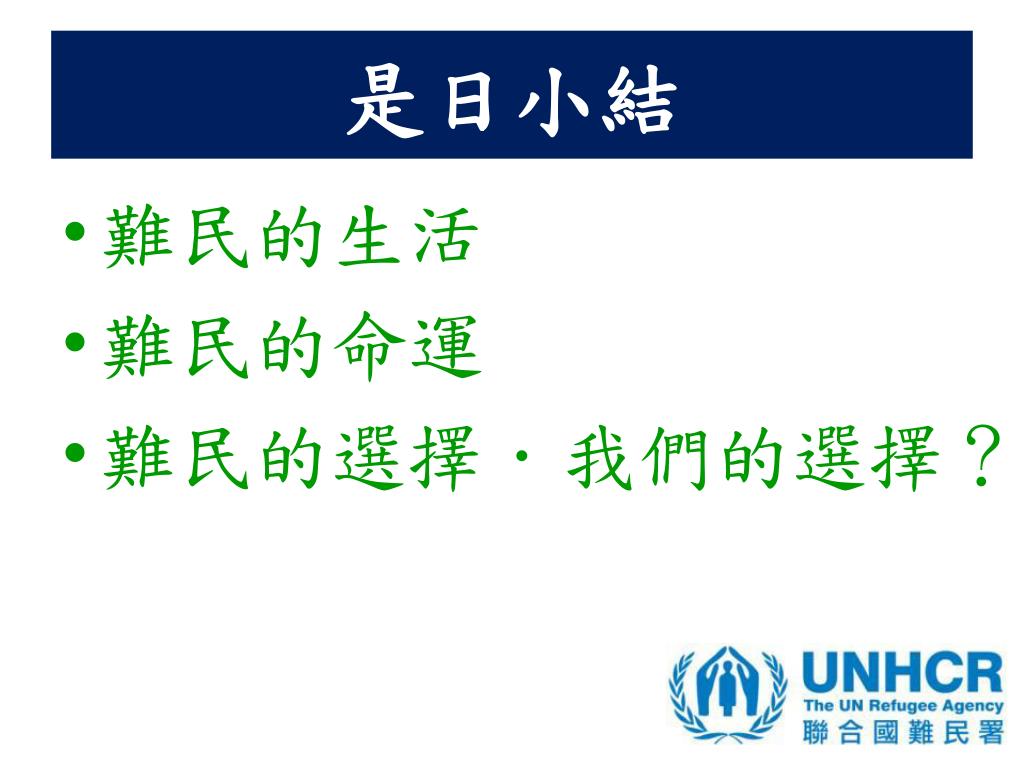 是日小結

• 難民的生活
• 難民的命運
• 難民的選擇．我們的選擇？

UNHCR
The UN Refugee Agency
聯合國難民署